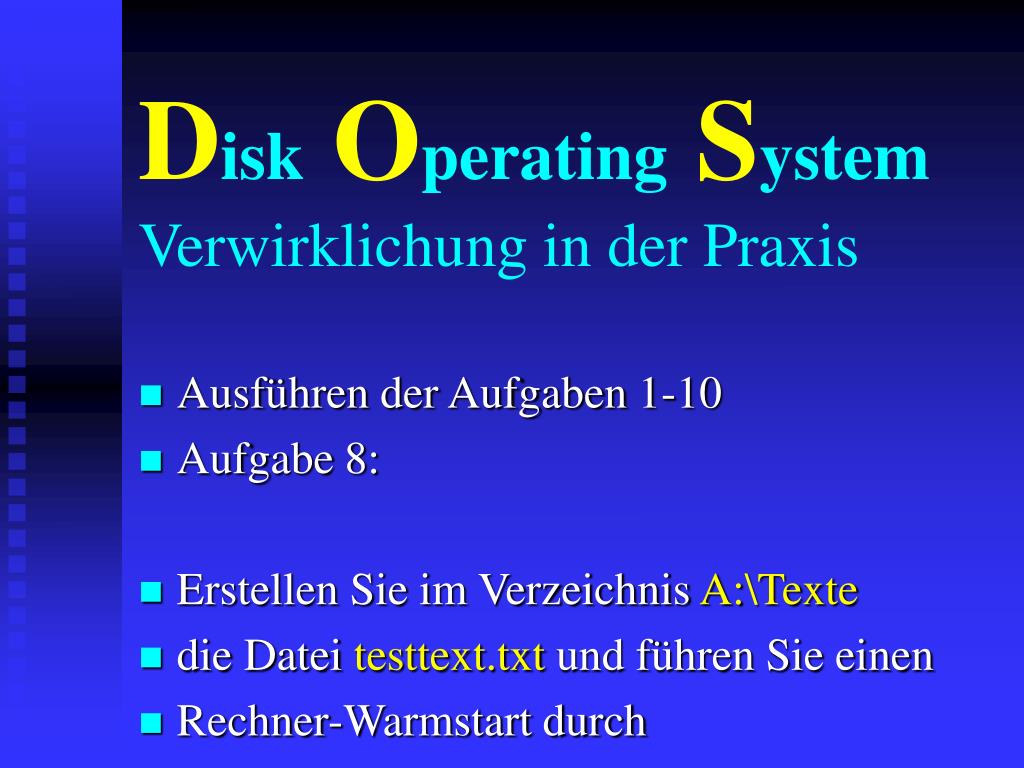 Disk Operating System
Verwirklichung in der Praxis

Ausführen der Aufgaben 1-10
Aufgabe 8:

Erstellen Sie im Verzeichnis A:\Texte
die Datei testtext.txt und führen Sie einen
Rechner-Warmstart durch